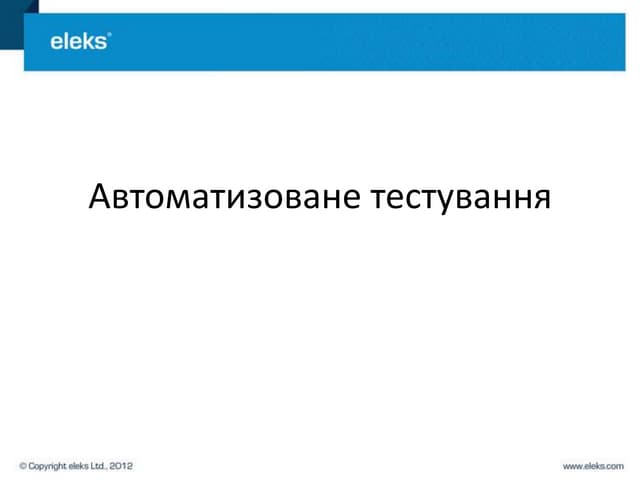 eleks®

Автоматизоване тестування

© Copyright eleks Ltd., 2012

www.eleks.com